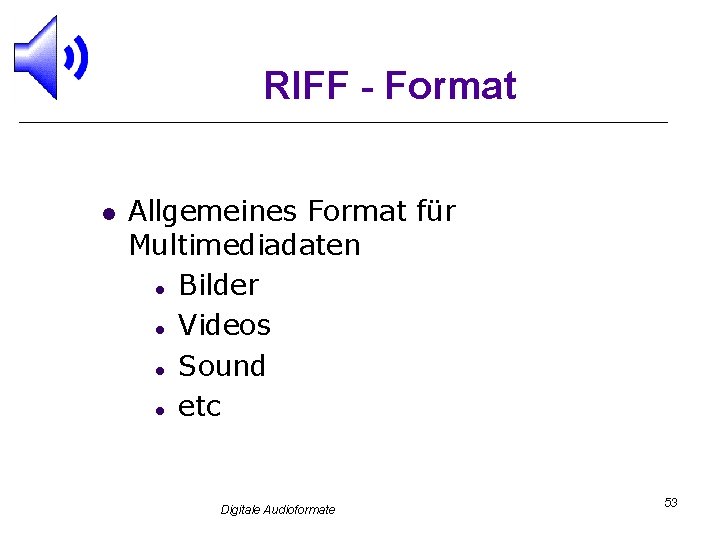 RIFF - Format

- Allgemeines Format für Multimediadaten
  - Bilder
  - Videos
  - Sound
  - etc

Digitale Audioformate

53